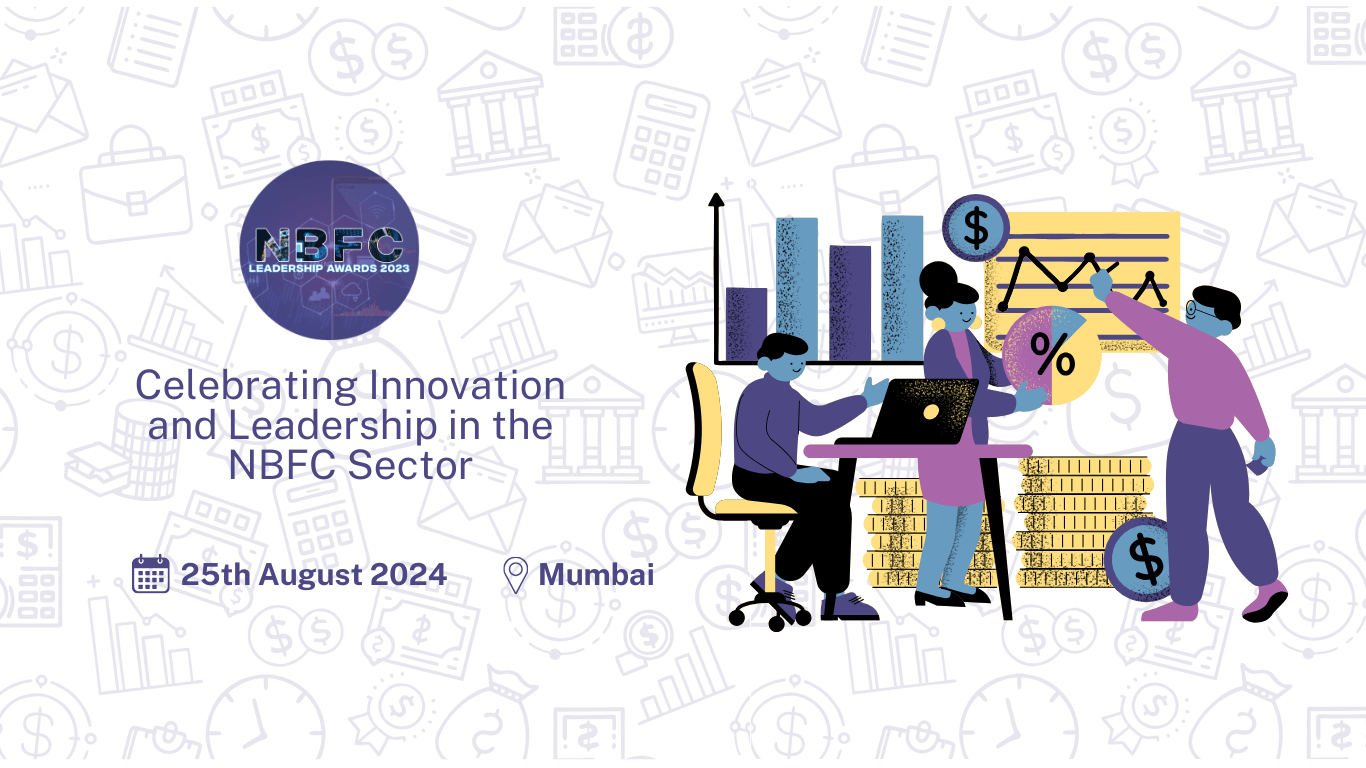 NBFC
LEADERSHIP AWARDS 2023

Celebrating Innovation and Leadership in the NBFC Sector

25th August 2024

Mumbai

$

%

$